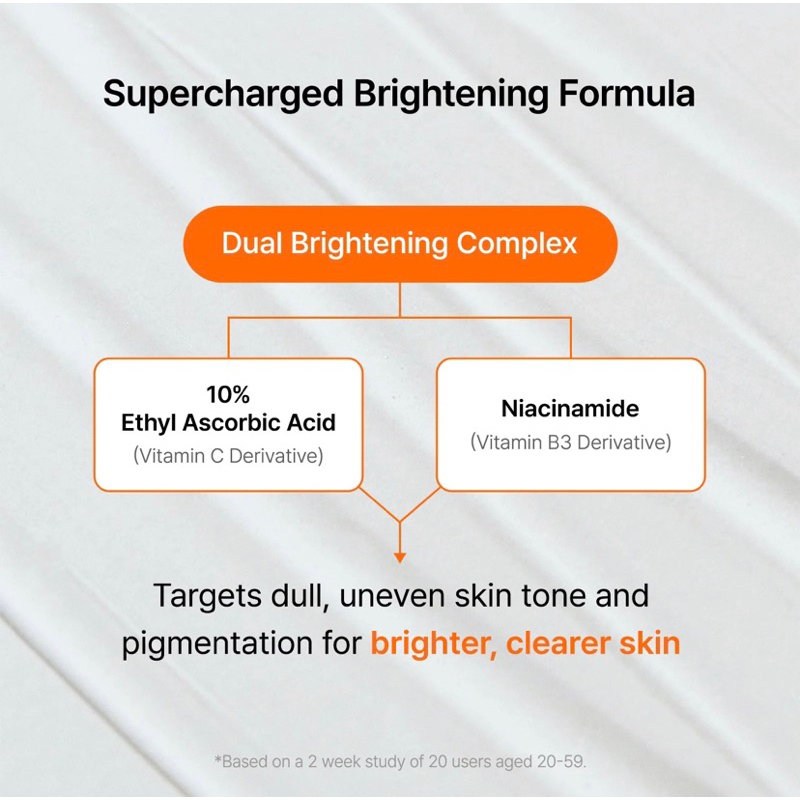 Supercharged Brightening Formula

Dual Brightening Complex

10%
Ethyl Ascorbic Acid
(Vitamin C Derivative)

Niacinamide
(Vitamin B3 Derivative)

Targets dull, uneven skin tone and pigmentation for brighter, clearer skin

*Based on a 2 week study of 20 users aged 20-59.